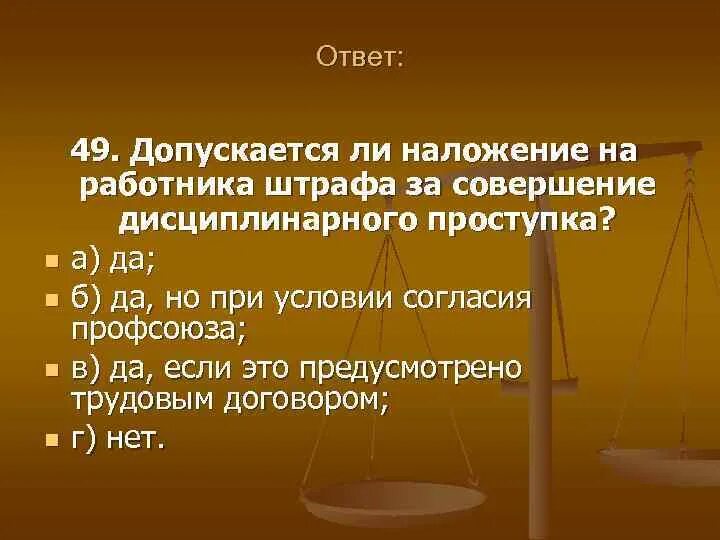 Ответ:

49. Допускается ли наложение на работника штрафа за совершение дисциплинарного проступка?

а) да;

б) да, но при условии согласия профсоюза;

в) да, если это предусмотрено трудовым договором;

г) нет.